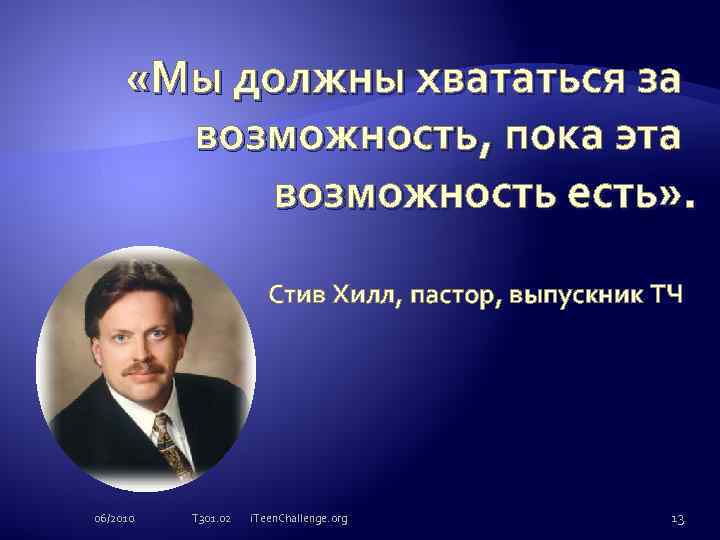 «Мы должны хвататься за возможность, пока эта возможность есть».

Стив Хилл, пастор, выпускник ТЧ

06/2010 T301.02 iTeenChallenge.org 13